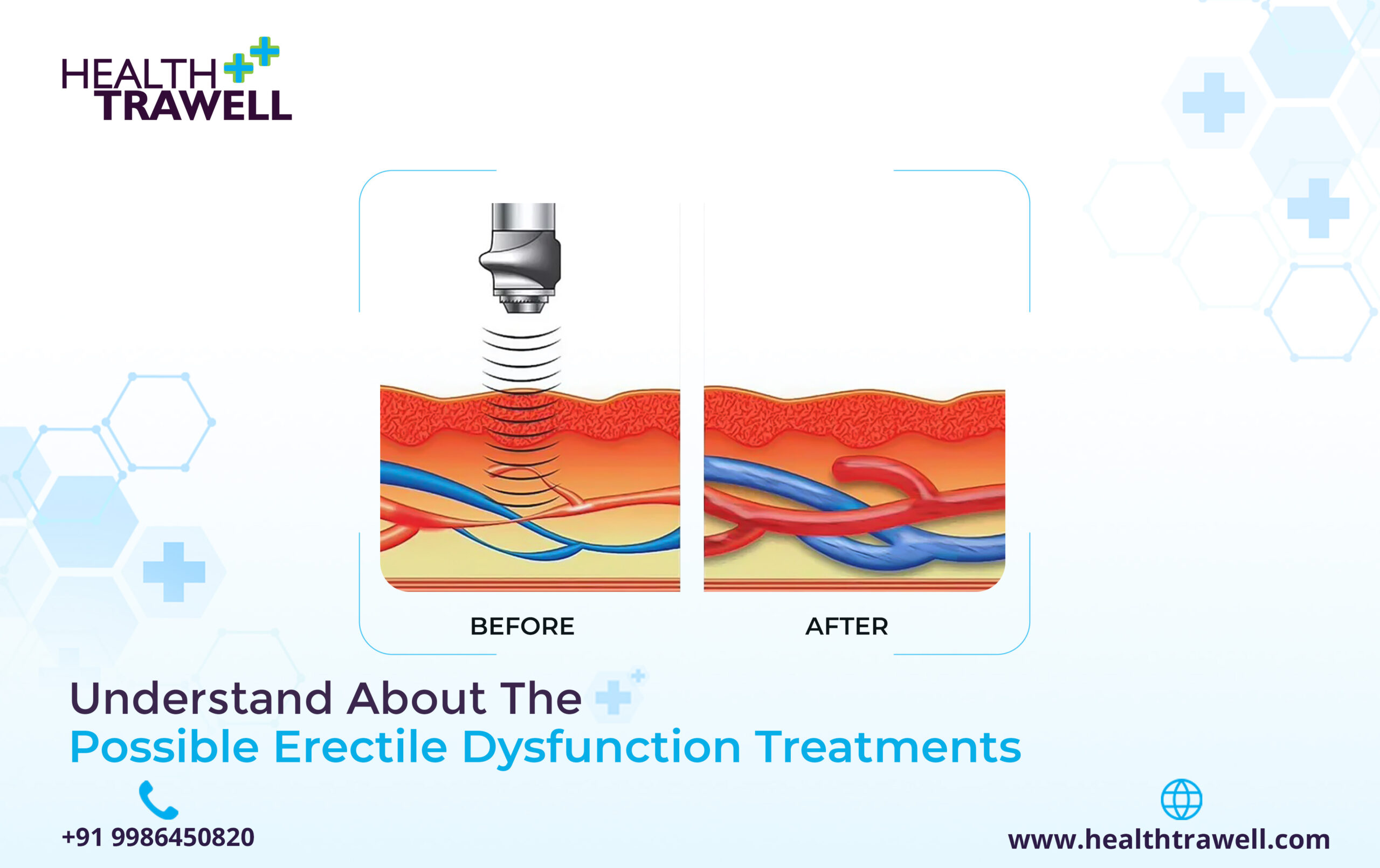 HEALTH TRAWELL

BEFORE

AFTER

Understand About The
Possible Erectile Dysfunction Treatments

+91 9986450820

www.healthtrawell.com